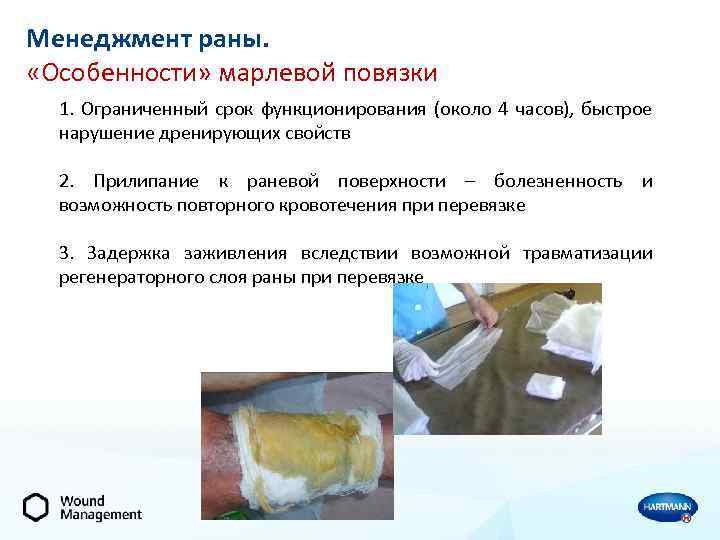 Менеджмент раны.
«Особенности» марлевой повязки

1. Ограниченный срок функционирования (около 4 часов), быстрое нарушение дренирующих свойств

2. Прилипание к раневой поверхности – болезненность и возможность повторного кровотечения при перевязке

3. Задержка заживления вследствии возможной травматизации регенераторного слоя раны при перевязке

Wound Management

HARTMANN